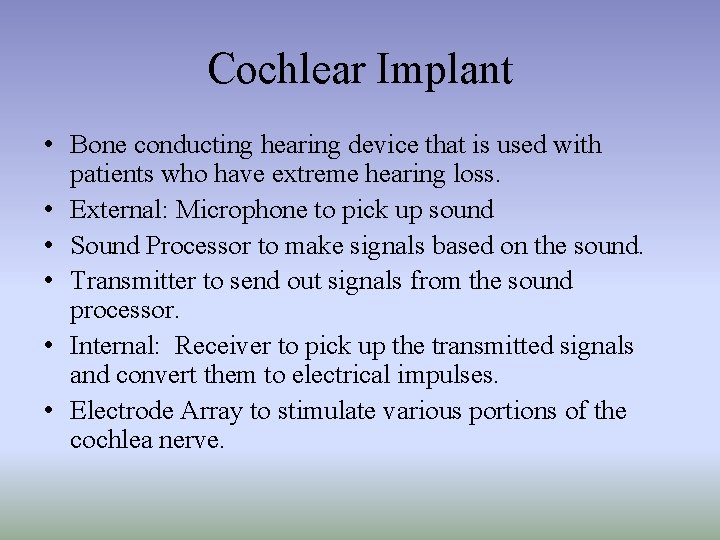 Cochlear Implant

• Bone conducting hearing device that is used with patients who have extreme hearing loss.
• External: Microphone to pick up sound
• Sound Processor to make signals based on the sound.
• Transmitter to send out signals from the sound processor.
• Internal: Receiver to pick up the transmitted signals and convert them to electrical impulses.
• Electrode Array to stimulate various portions of the cochlea nerve.